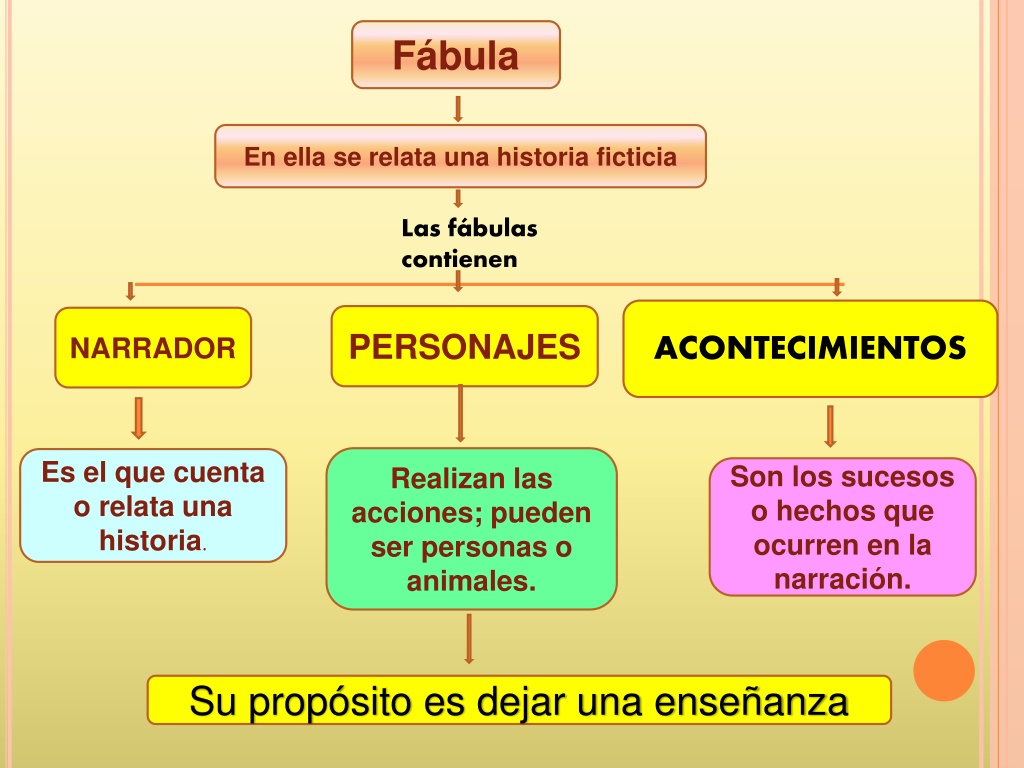 Fábula

En ella se relata una historia ficticia

Las fábulas contienen

NARRADOR

PERSONAJES

ACONTECIMIENTOS

Es el que cuenta o relata una historia.

Realizan las acciones; pueden ser personas o animales.

Son los sucesos o hechos que ocurren en la narración.

Su propósito es dejar una enseñanza